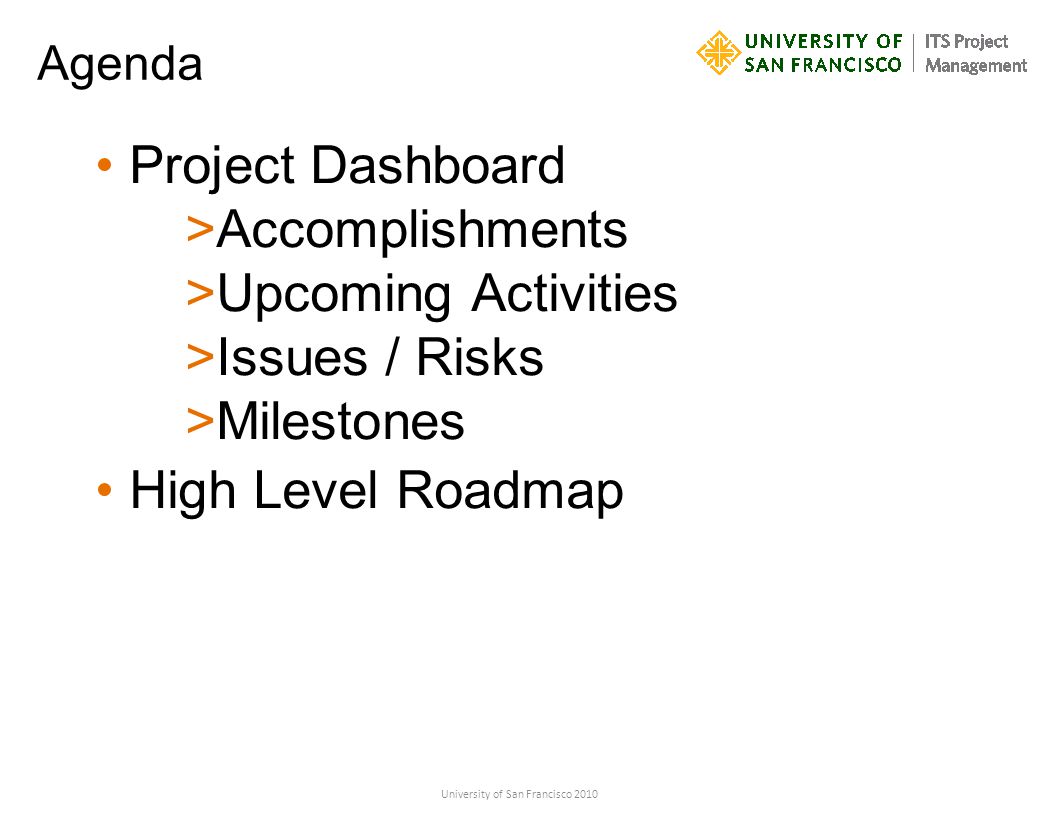 Agenda

UNIVERSITY OF SAN FRANCISCO | ITS Project Management

• Project Dashboard
>Accomplishments
>Upcoming Activities
>Issues / Risks
>Milestones
• High Level Roadmap

University of San Francisco 2010